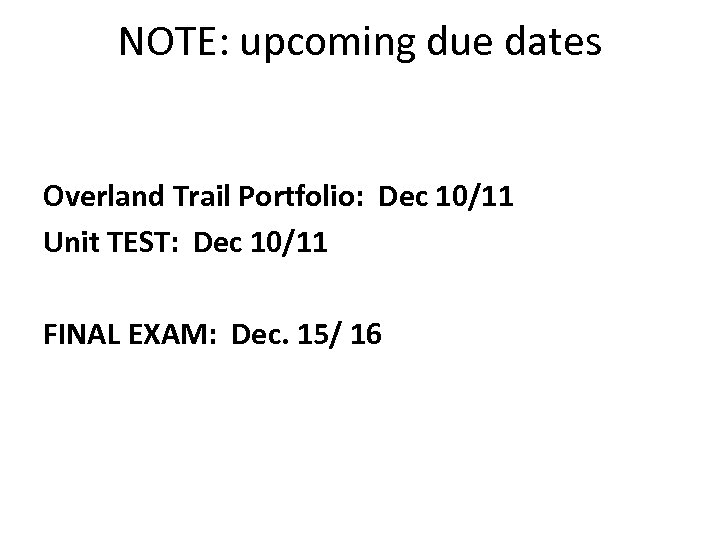 NOTE: upcoming due dates

Overland Trail Portfolio: Dec 10/11
Unit TEST: Dec 10/11

FINAL EXAM: Dec. 15/ 16